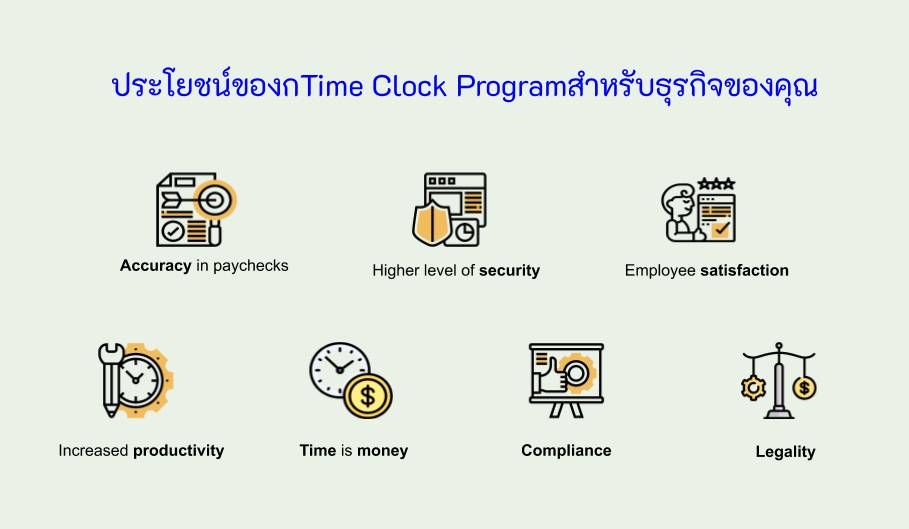 ประโยชน์ของกTime Clock Programสำหรับธุรกิจของคุณ

Accuracy in paychecks

Higher level of security

Employee satisfaction

Increased productivity

Time is money

Compliance

Legality